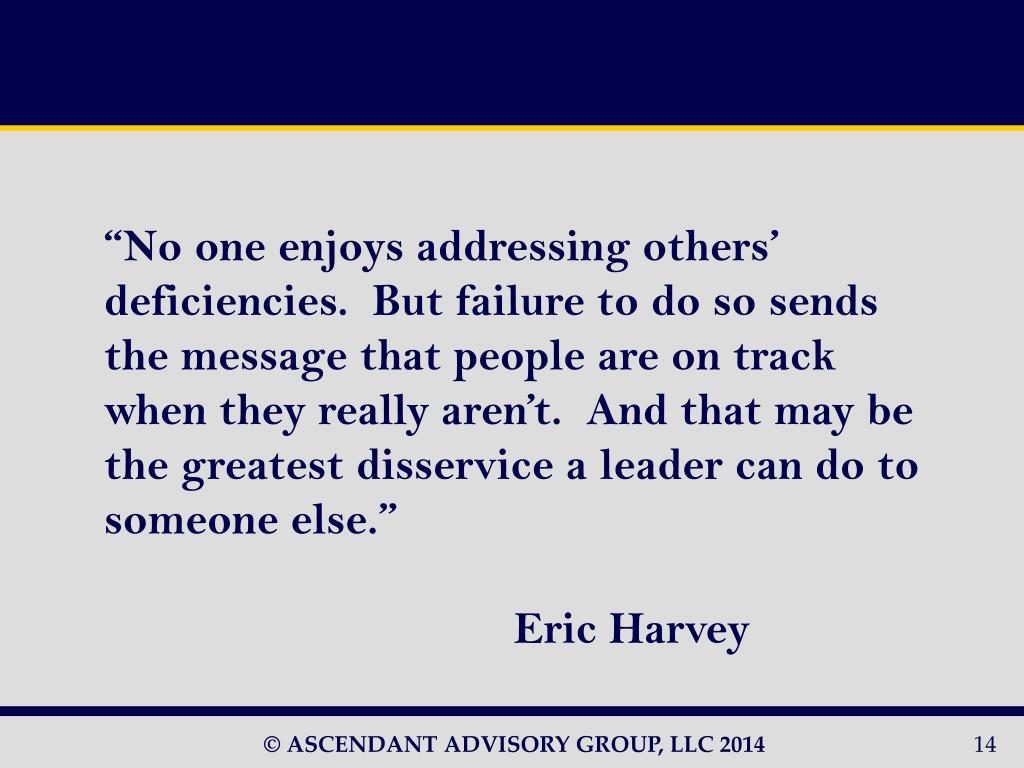 “No one enjoys addressing others’ deficiencies. But failure to do so sends the message that people are on track when they really aren’t. And that may be the greatest disservice a leader can do to someone else.”

Eric Harvey

© ASCENDANT ADVISORY GROUP, LLC 2014

14